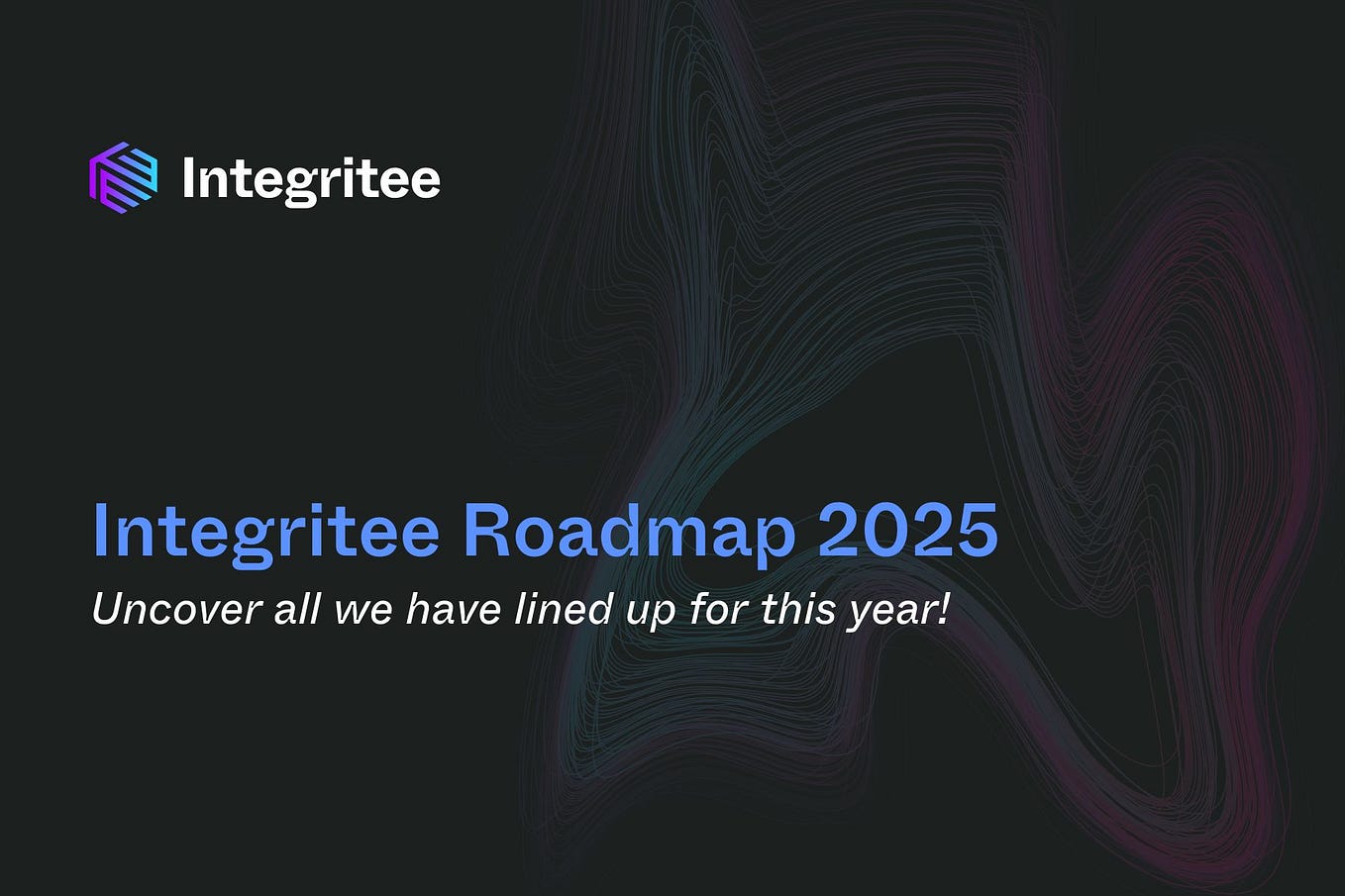 Integritee

Integritee Roadmap 2025

Uncover all we have lined up for this year!